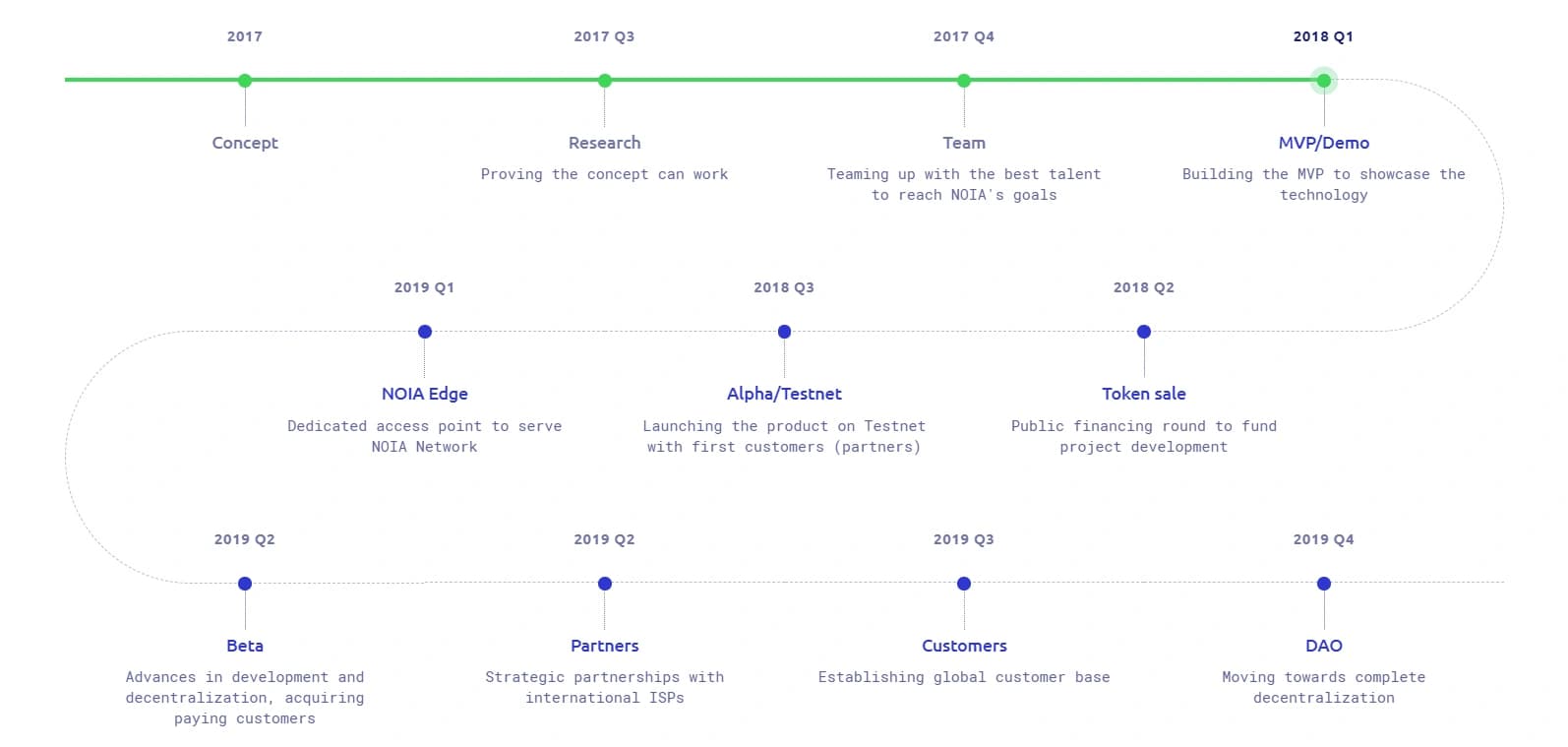 2017

Concept

2017 Q3

Research

Proving the concept can work

2017 Q4

Team

Teaming up with the best talent to reach NOIA's goals

2018 Q1

MVP/Demo

Building the MVP to showcase the technology

2019 Q1

NOIA Edge

Dedicated access point to serve NOIA Network

2018 Q3

Alpha/Testnet

Launching the product on Testnet with first customers (partners)

2018 Q2

Token sale

Public financing round to fund project development

2019 Q2

Beta

Advances in development and decentralization, acquiring paying customers

2019 Q2

Partners

Strategic partnerships with international ISPs

2019 Q3

Customers

Establishing global customer base

2019 Q4

DAO

Moving towards complete decentralization